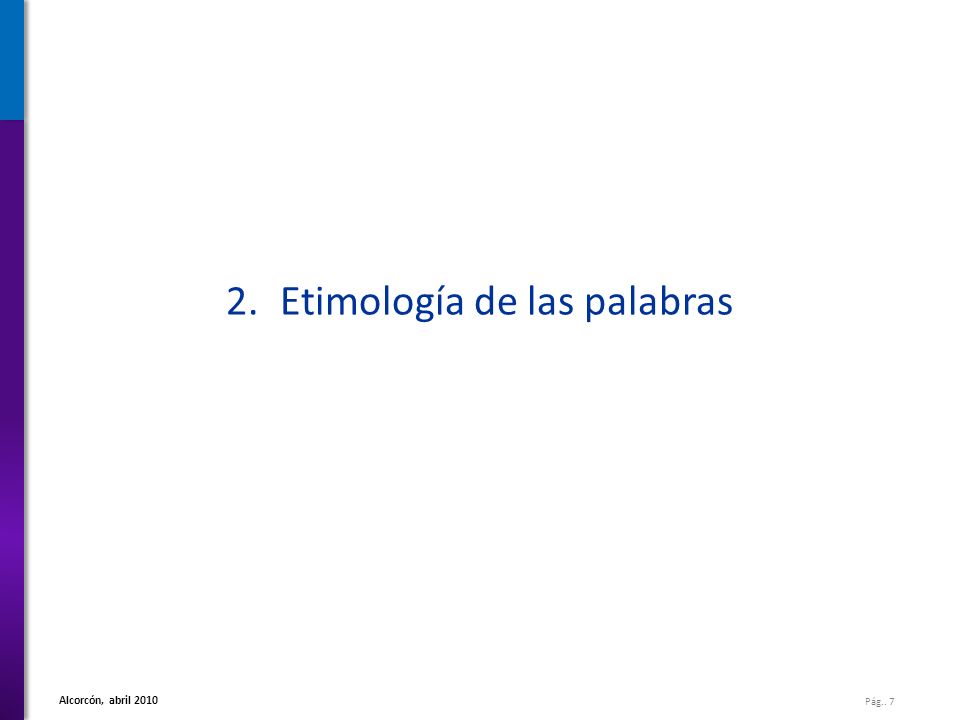 2. Etimología de las palabras

Alcorcón, abril 2010

Pág.. 7